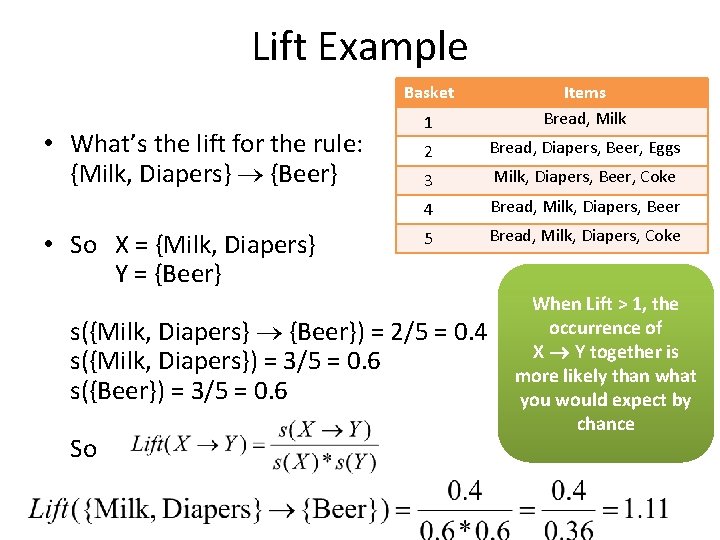 Lift Example

| Basket | Items |
|---|---|
| 1 | Bread, Milk |
| 2 | Bread, Diapers, Beer, Eggs |
| 3 | Milk, Diapers, Beer, Coke |
| 4 | Bread, Milk, Diapers, Beer |
| 5 | Bread, Milk, Diapers, Coke |

• What's the lift for the rule: {Milk, Diapers} $\rightarrow$ {Beer}

• So X = {Milk, Diapers}
Y = {Beer}

s({Milk, Diapers} $\rightarrow$ {Beer}) = 2/5 = 0.4
s({Milk, Diapers}) = 3/5 = 0.6
s({Beer}) = 3/5 = 0.6

When Lift > 1, the occurrence of X $\rightarrow$ Y together is more likely than what you would expect by chance

So $Lift(X \rightarrow Y) = \frac{s(X \rightarrow Y)}{s(X) * s(Y)}$

$Lift(\{\text{Milk, Diapers}\} \rightarrow \{\text{Beer}\}) = \frac{0.4}{0.6 * 0.6} = \frac{0.4}{0.36} = 1.11$